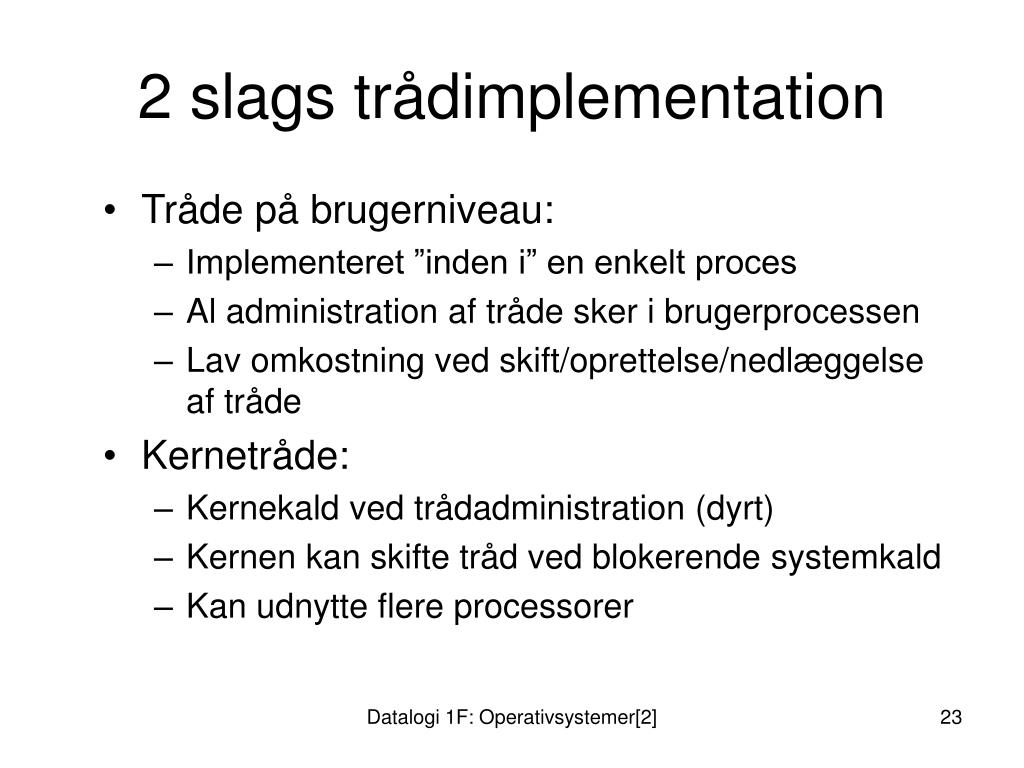 2 slags trådimplementation

• Tråde på brugerniveau:
  – Implementeret ”inden i” en enkelt proces
  – Al administration af tråde sker i brugerprocessen
  – Lav omkostning ved skift/oprettelse/nedlæggelse af tråde
• Kernetråde:
  – Kernekald ved trådadministration (dyrt)
  – Kernen kan skifte tråd ved blokerende systemkald
  – Kan udnytte flere processorer

Datalogi 1F: Operativsystemer[2]

23